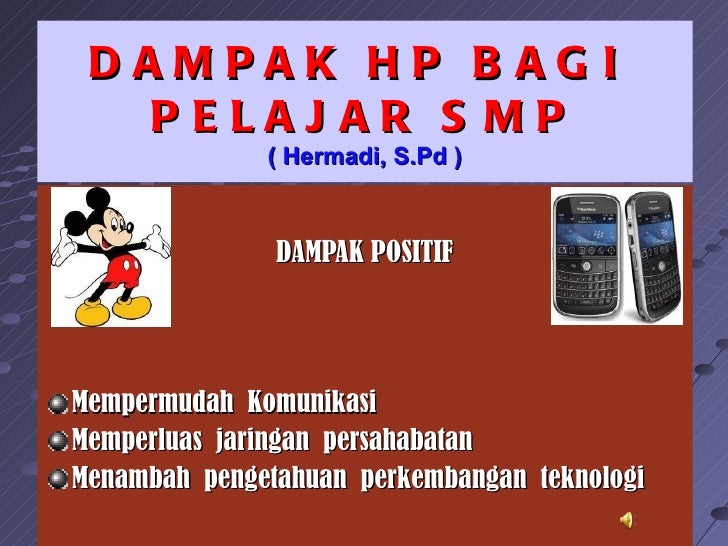 DAMPAK HP BAGI PELAJAR SMP
( Hermadi, S.Pd )

DAMPAK POSITIF

Mempermudah Komunikasi
Memperluas jaringan persahabatan
Menambah pengetahuan perkembangan teknologi